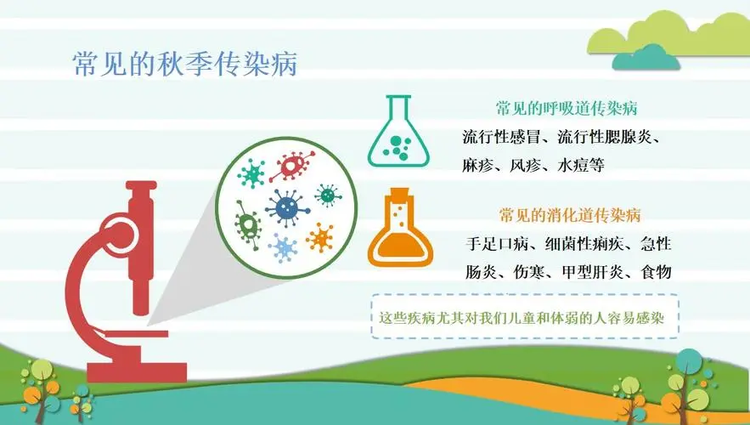 常见的秋季传染病

常见的呼吸道传染病

流行性感冒、流行性腮腺炎、麻疹、风疹、水痘等

常见的消化道传染病

手足口病、细菌性痢疾、急性肠炎、伤寒、甲型肝炎、食物

这些疾病尤其对我们儿童和体弱的人容易感染